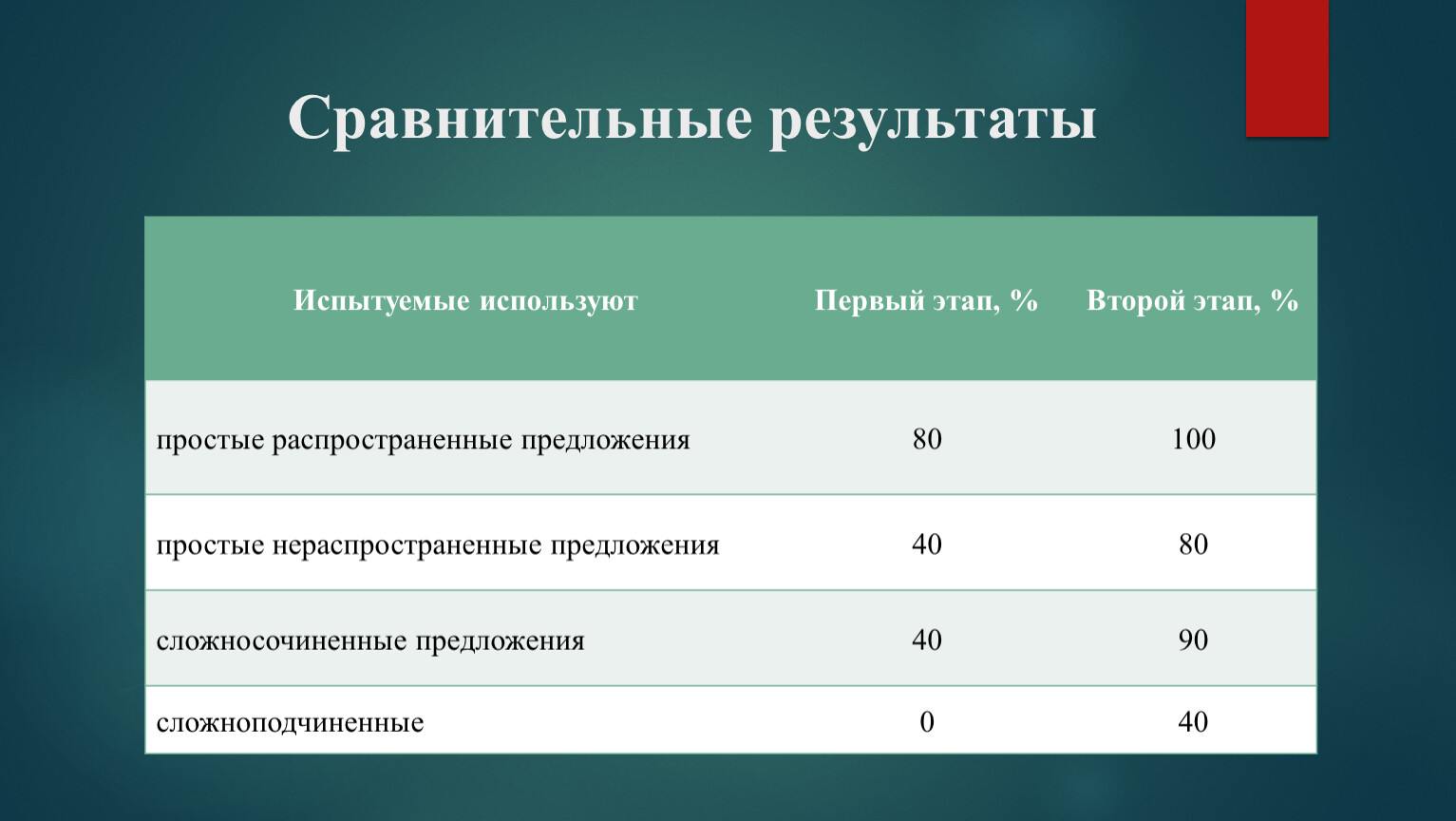 Сравнительные результаты

| Испытуемые используют | Первый этап, % | Второй этап, % |
|---|---|---|
| простые распространенные предложения | 80 | 100 |
| простые нераспространенные предложения | 40 | 80 |
| сложносочиненные предложения | 40 | 90 |
| сложноподчиненные | 0 | 40 |